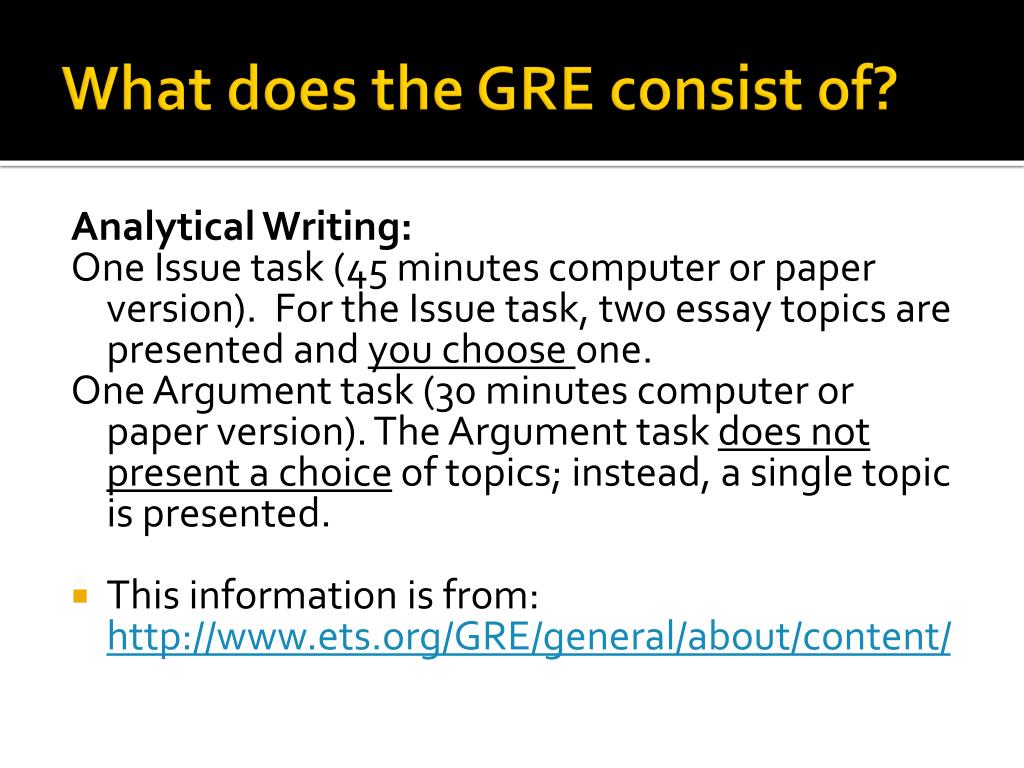 What does the GRE consist of?

Analytical Writing:
One Issue task (45 minutes computer or paper version). For the Issue task, two essay topics are presented and you choose one.
One Argument task (30 minutes computer or paper version). The Argument task does not present a choice of topics; instead, a single topic is presented.

This information is from: http://www.ets.org/GRE/general/about/content/